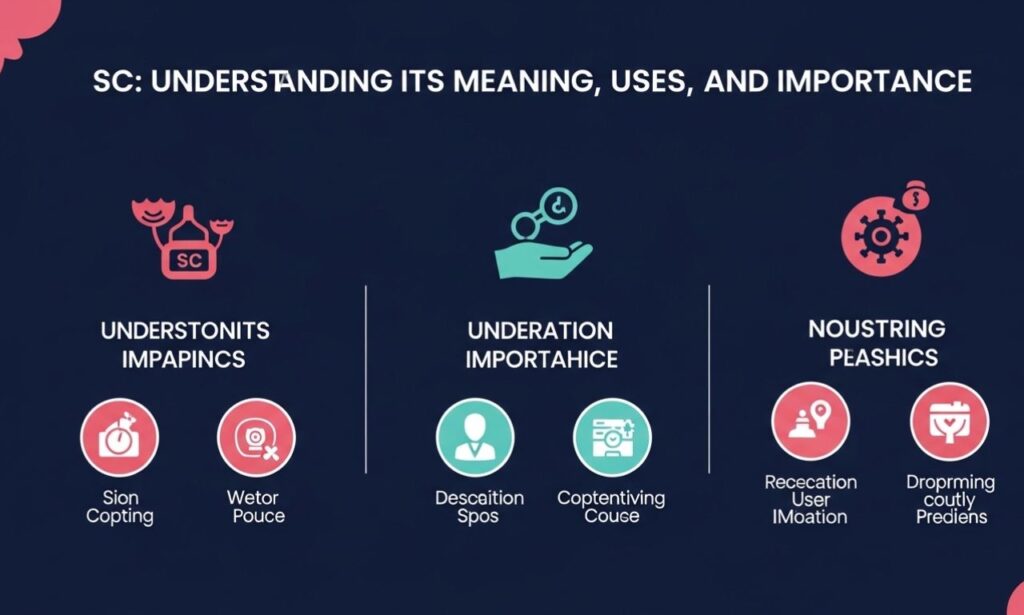 SC: UNDERSTANDING ITS MEANING, USES, AND IMPORTANCE

SC

UNDERSTONITS IMPAPINCS

Sion Copting

Wetor Pouce

UNDERATION IMPORTAHICE

Descaition Spos

Coptentiving Couce

NOUSTRING PEASHICS

Rececation User IMoation

Droprming coutly Prediens